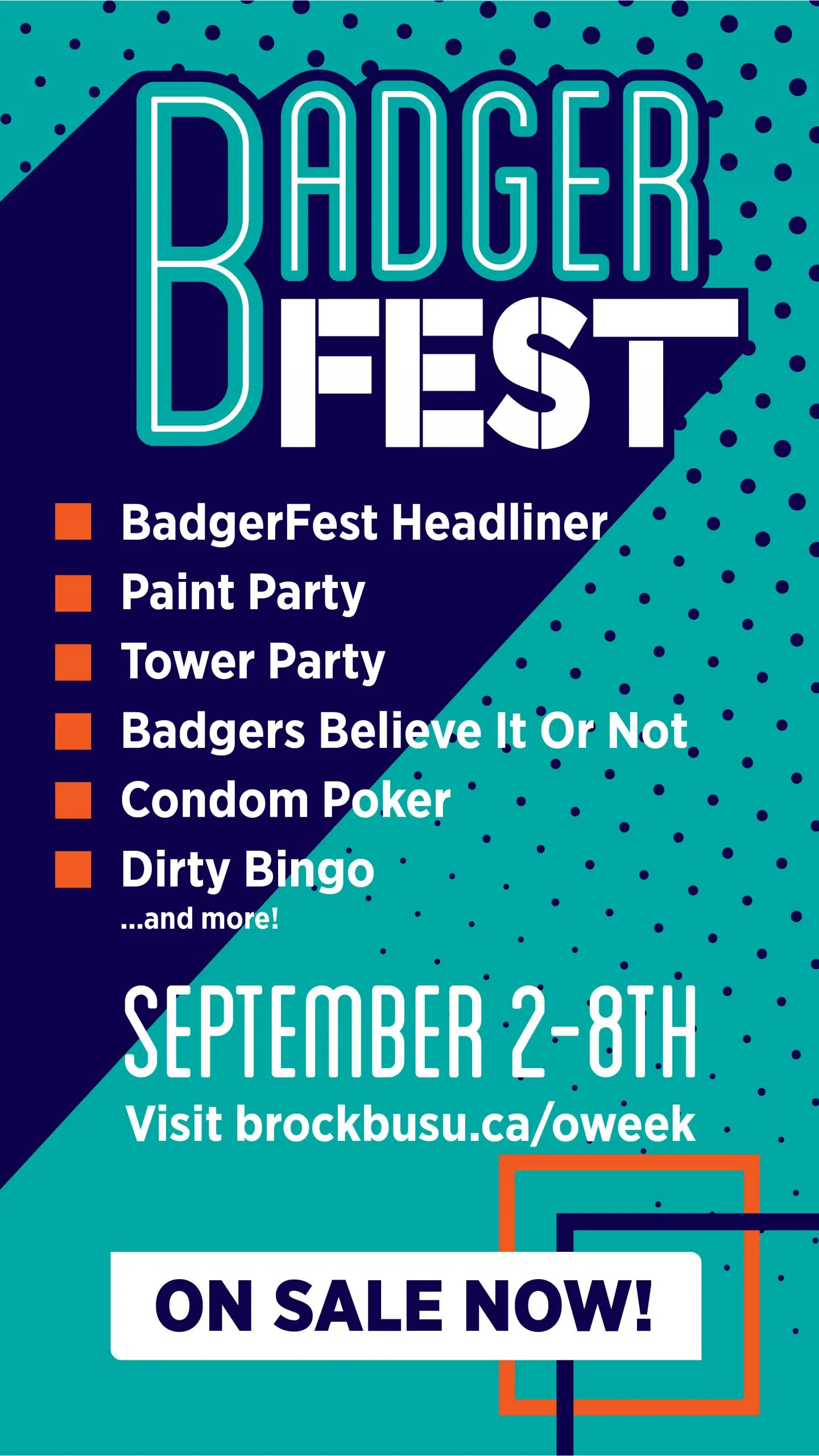 BADGER FEST

BadgerFest Headliner
Paint Party
Tower Party
Badgers Believe It Or Not
Condom Poker
Dirty Bingo
...and more!

SEPTEMBER 2-8TH
Visit brockbusu.ca/oweek

ON SALE NOW!